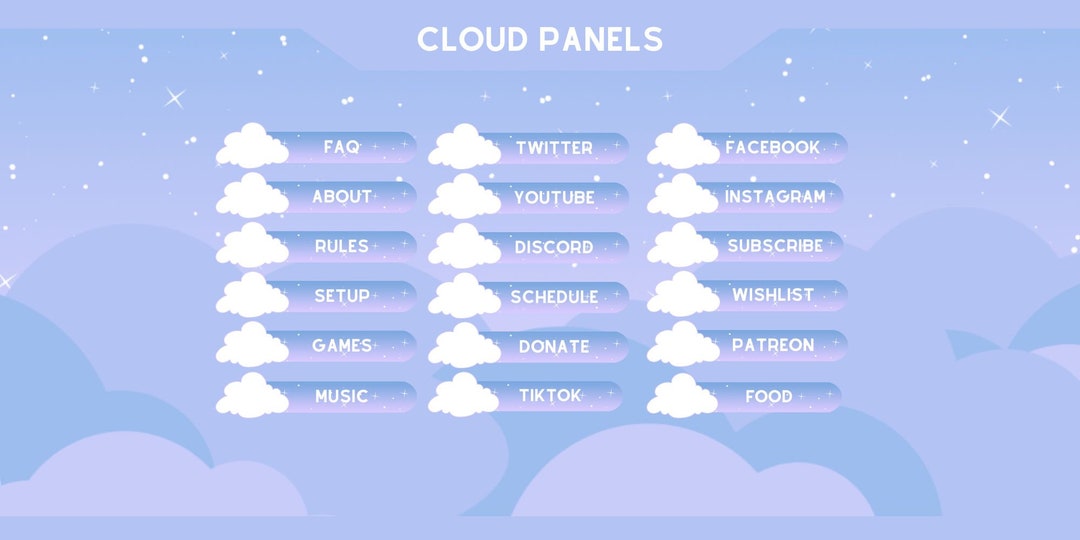 CLOUD PANELS

FAQ
ABOUT
RULES
SETUP
GAMES
MUSIC

TWITTER
YOUTUBE
DISCORD
SCHEDULE
DONATE
TIKTOK

FACEBOOK
INSTAGRAM
SUBSCRIBE
WISHLIST
PATREON
FOOD